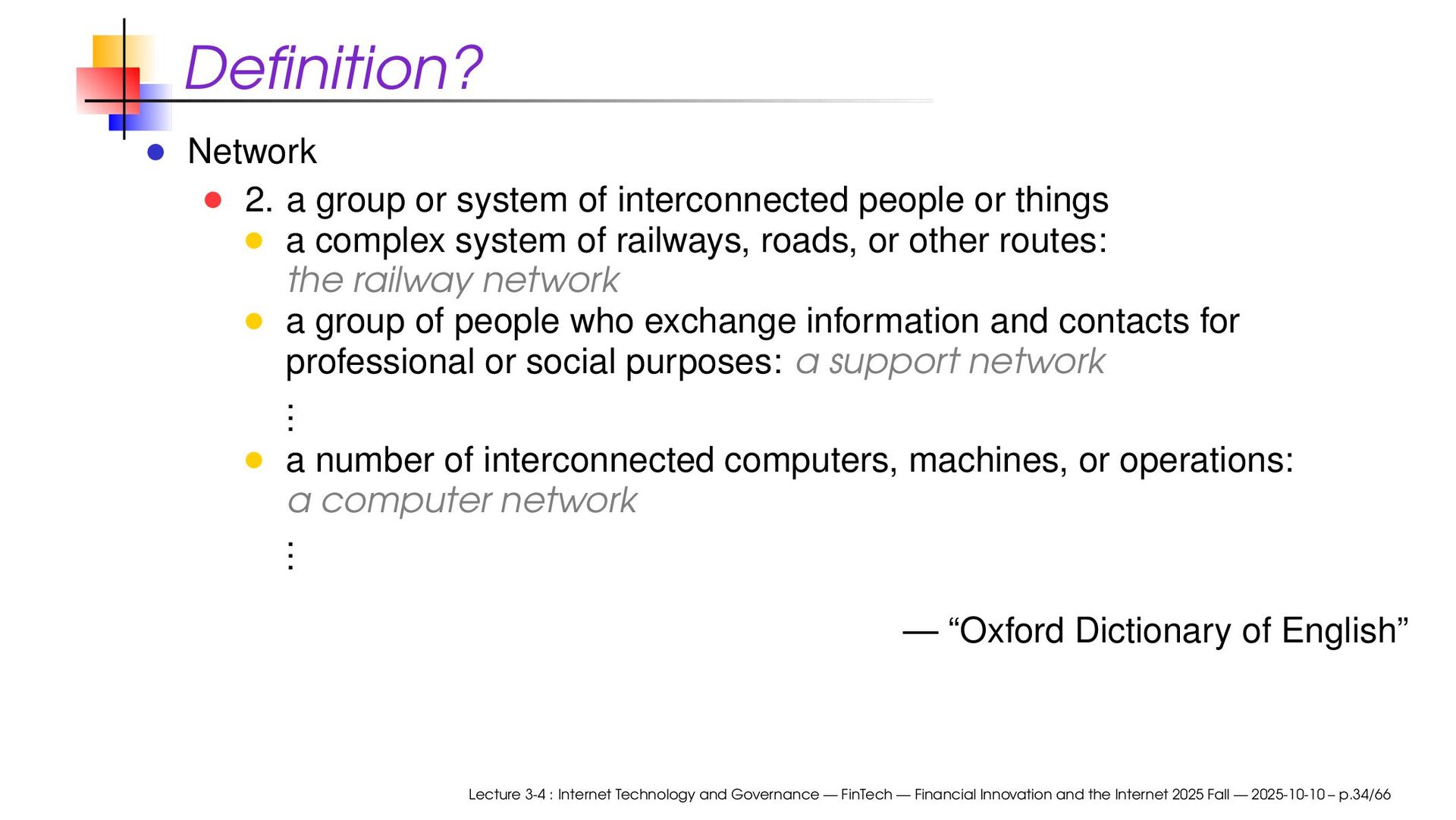 Definition?

Network

2. a group or system of interconnected people or things

a complex system of railways, roads, or other routes: the railway network

a group of people who exchange information and contacts for professional or social purposes: a support network

⋮

a number of interconnected computers, machines, or operations: a computer network

⋮

— “Oxford Dictionary of English”

Lecture 3-4 : Internet Technology and Governance — FinTech — Financial Innovation and the Internet 2025 Fall — 2025-10-10 – p.34/66